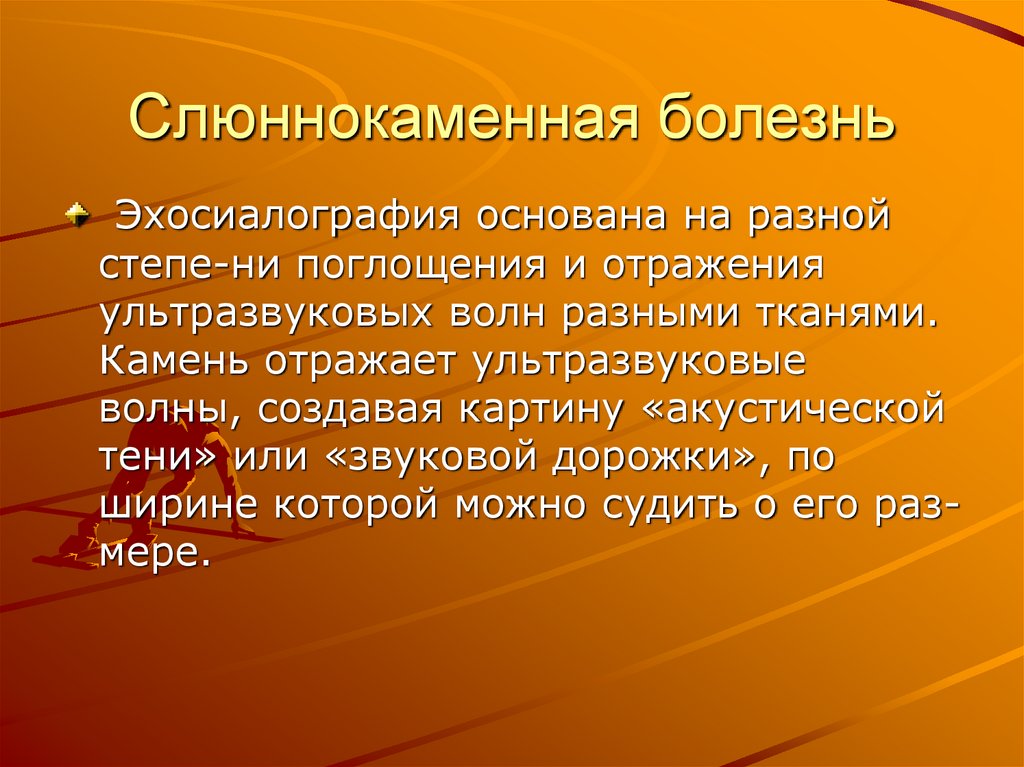 Слюннокаменная болезнь

Эхосиалография основана на разной степе-ни поглощения и отражения ультразвуковых волн разными тканями. Камень отражает ультразвуковые волны, создавая картину «акустической тени» или «звуковой дорожки», по ширине которой можно судить о его размере.